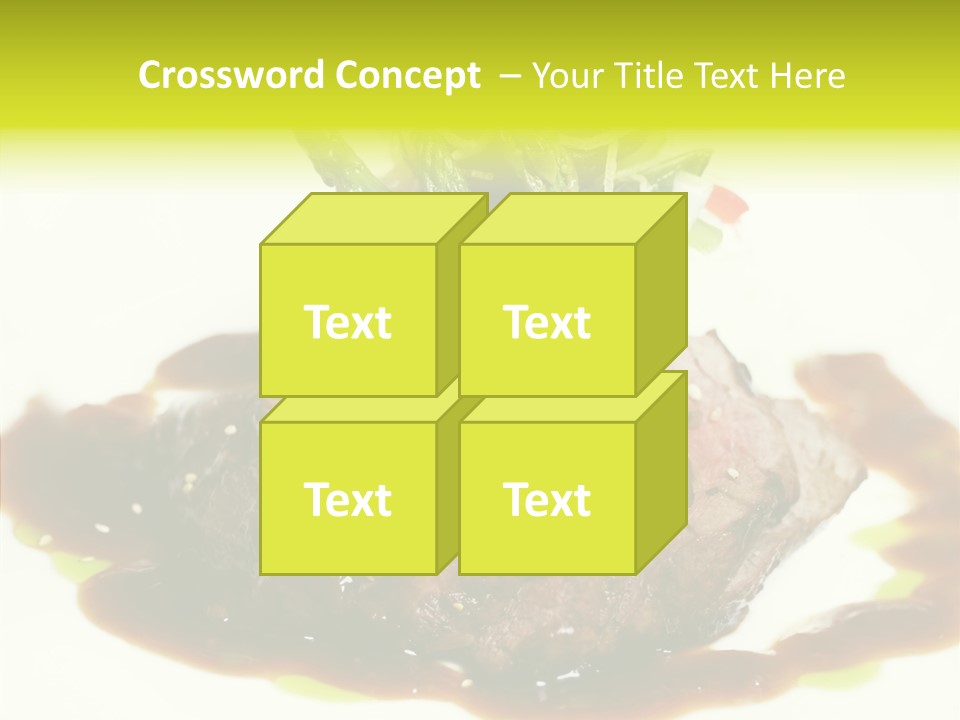 Crossword Concept – Your Title Text Here

Text

Text

Text

Text